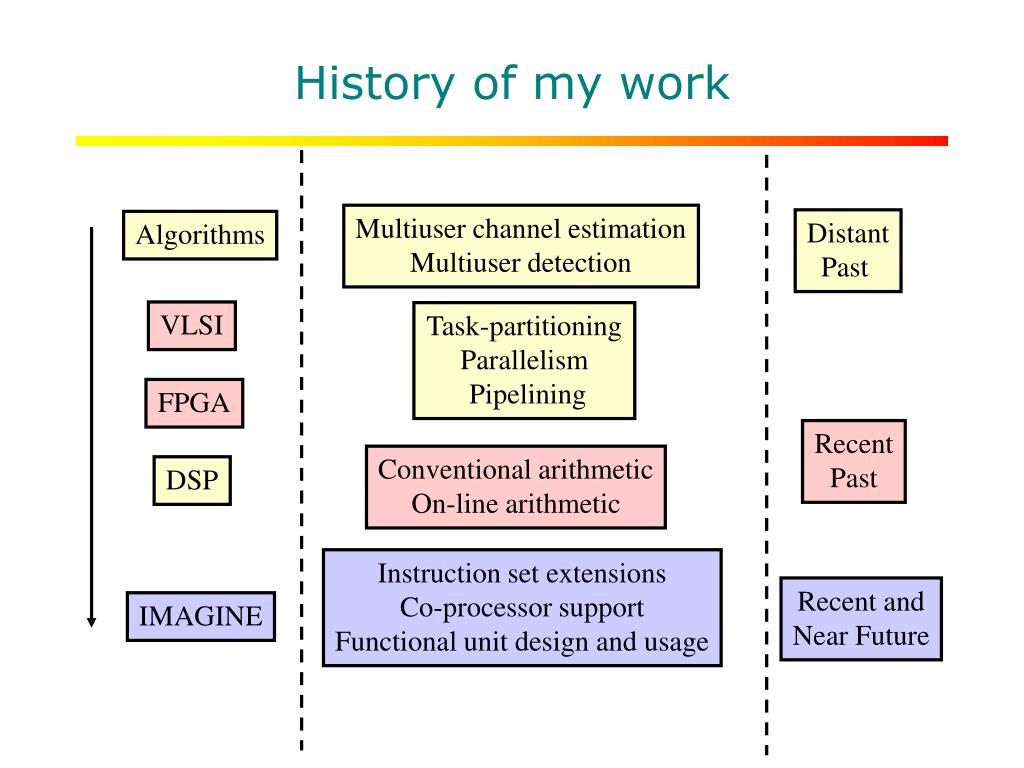 History of my work

Algorithms

VLSI

FPGA

DSP

IMAGINE

Multiuser channel estimation
Multiuser detection

Task-partitioning
Parallelism
Pipelining

Conventional arithmetic
On-line arithmetic

Instruction set extensions
Co-processor support
Functional unit design and usage

Distant Past

Recent Past

Recent and Near Future